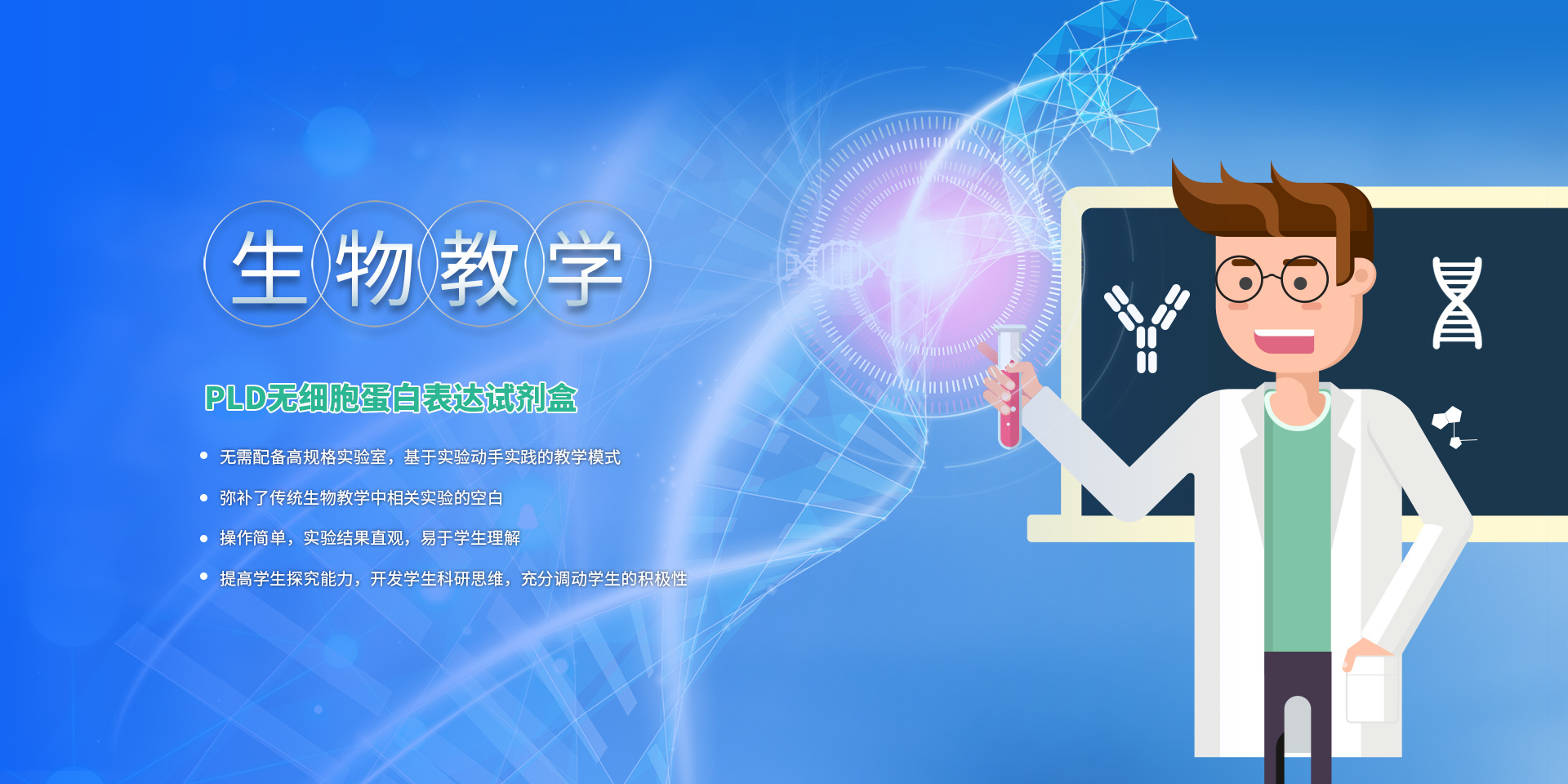 生物教学

PLD无细胞蛋白表达试剂盒

• 无需配备高规格实验室，基于实验动手实践的教学模式
• 弥补了传统生物教学中相关实验的空白
• 操作简单，实验结果直观，易于学生理解
• 提高学生探究能力，开发学生科研思维，充分调动学生的积极性